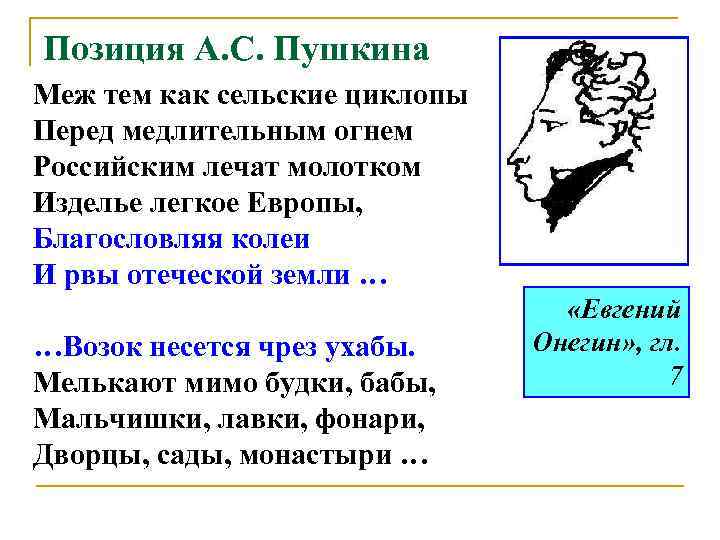 Позиция А.С. Пушкина

Меж тем как сельские циклопы
Перед медлительным огнем
Российским лечат молотком
Изделье легкое Европы,
Благословляя колеи
И рвы отеческой земли …

…Возок несется чрез ухабы.
Мелькают мимо будки, бабы,
Мальчишки, лавки, фонари,
Дворцы, сады, монастыри …

«Евгений Онегин», гл. 7